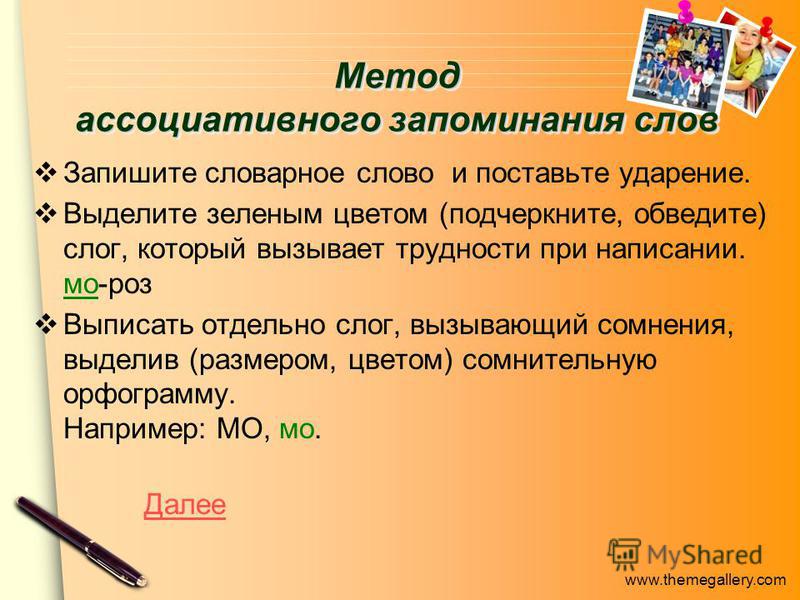 Метод ассоциативного запоминания слов

❖ Запишите словарное слово и поставьте ударение.

❖ Выделите зеленым цветом (подчеркните, обведите) слог, который вызывает трудности при написании. мо-роз

❖ Выписать отдельно слог, вызывающий сомнения, выделив (размером, цветом) сомнительную орфограмму.
Например: МО, мо.

Далее

MyShared

www.themegallery.com